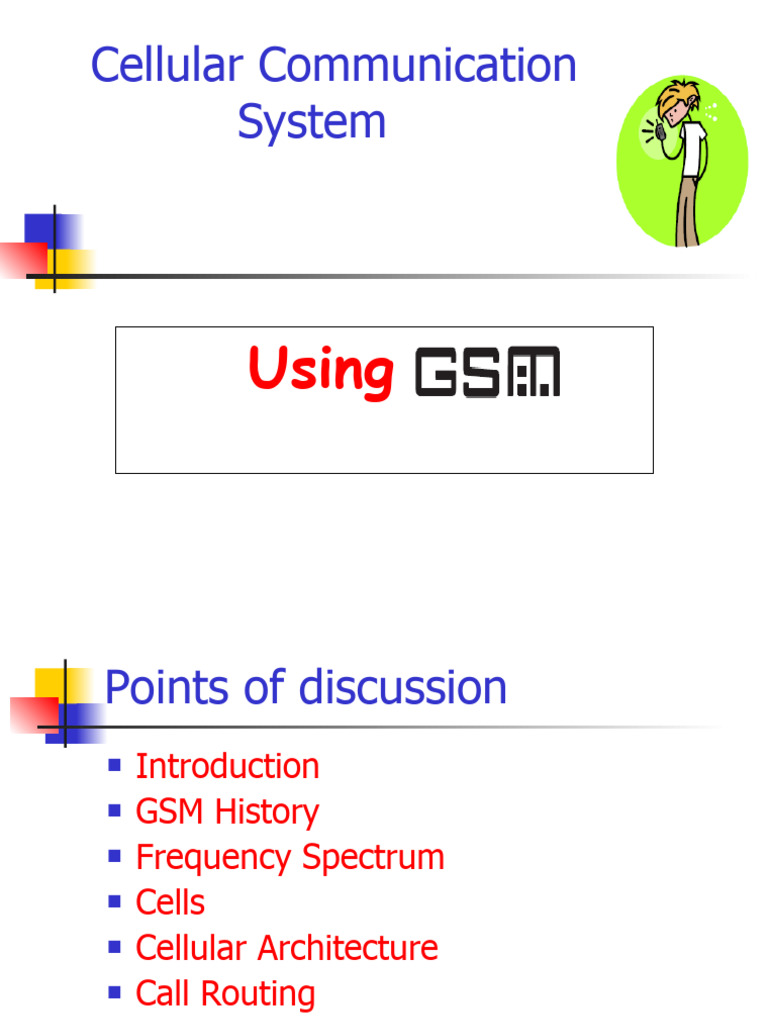 Cellular Communication System

Using GSM

Points of discussion

- Introduction
- GSM History
- Frequency Spectrum
- Cells
- Cellular Architecture
- Call Routing